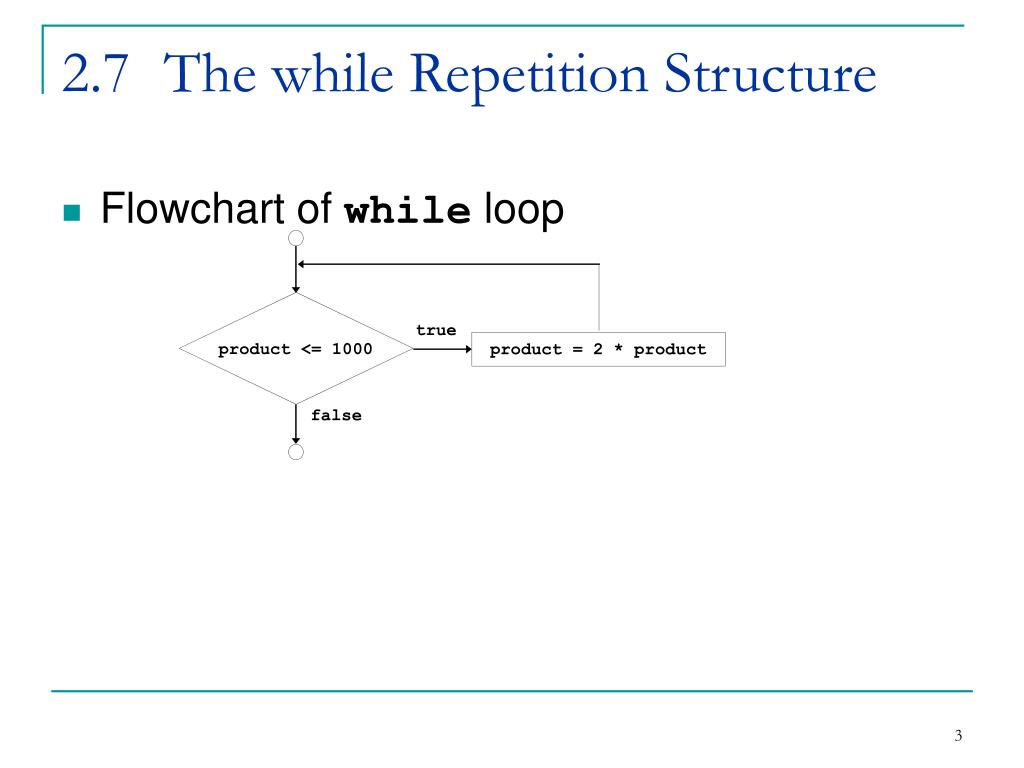 2.7 The while Repetition Structure

Flowchart of while loop

product <= 1000

true

product = 2 * product

false

3